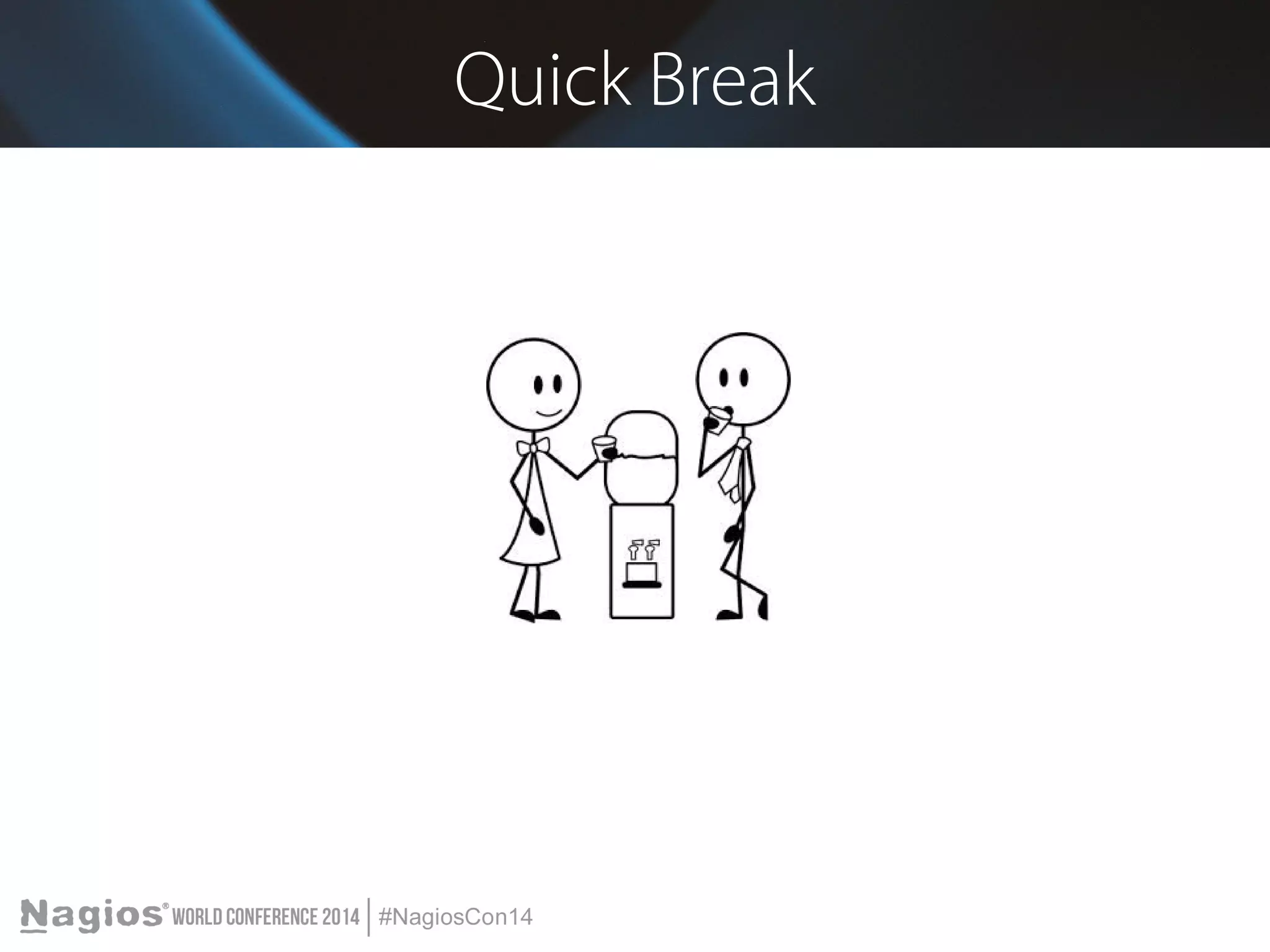 Quick Break

Nagios® WORLD CONFERENCE 2014 | #NagiosCon14